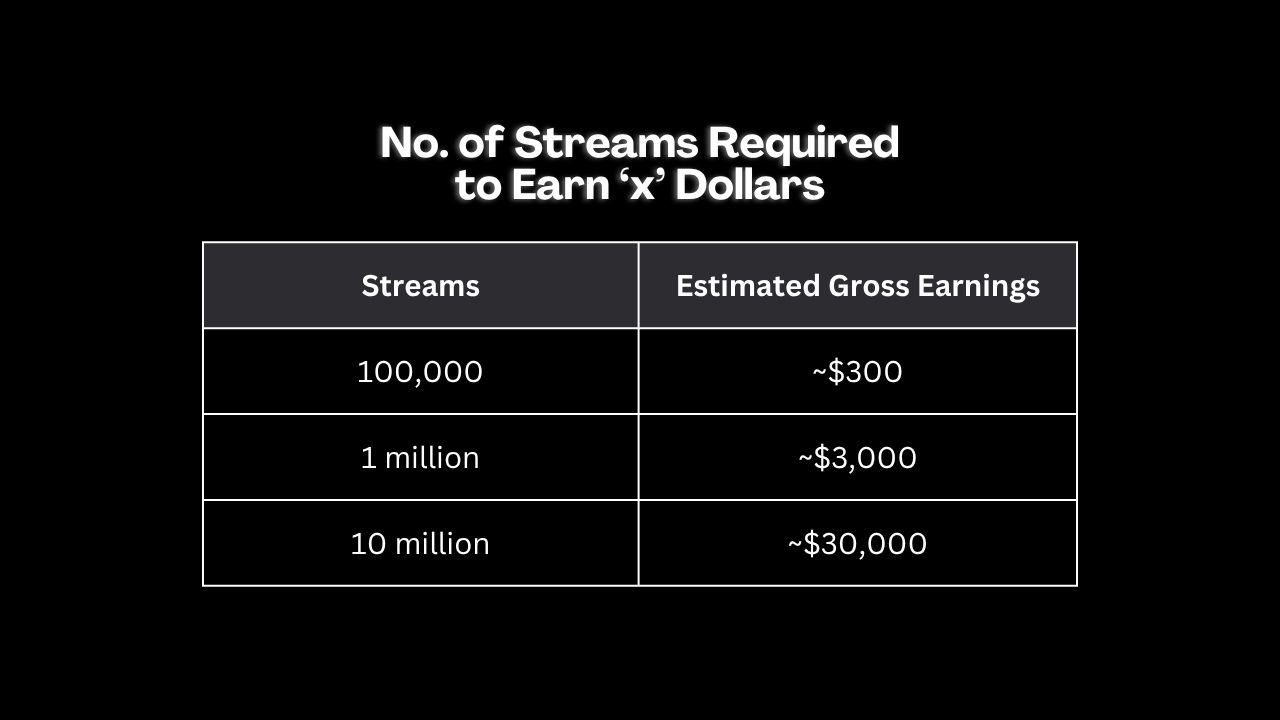 No. of Streams Required to Earn ‘x’ Dollars

| Streams | Estimated Gross Earnings |
|---|---|
| 100,000 | ~\$300 |
| 1 million | ~\$3,000 |
| 10 million | ~\$30,000 |